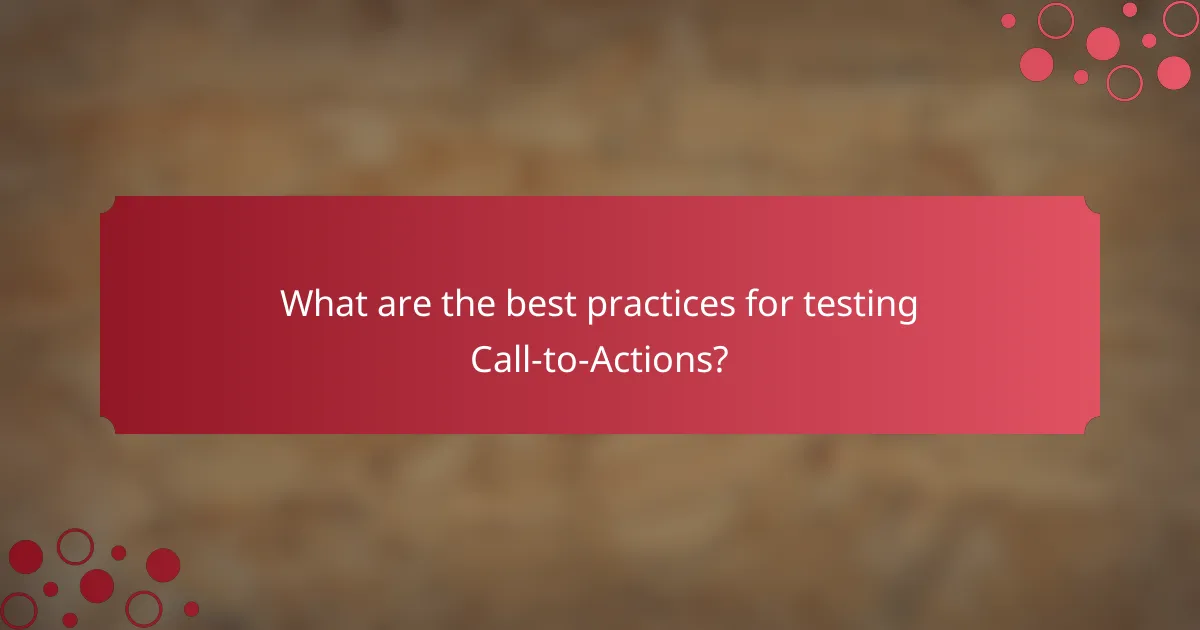 What are the best practices for testing Call-to-Actions?